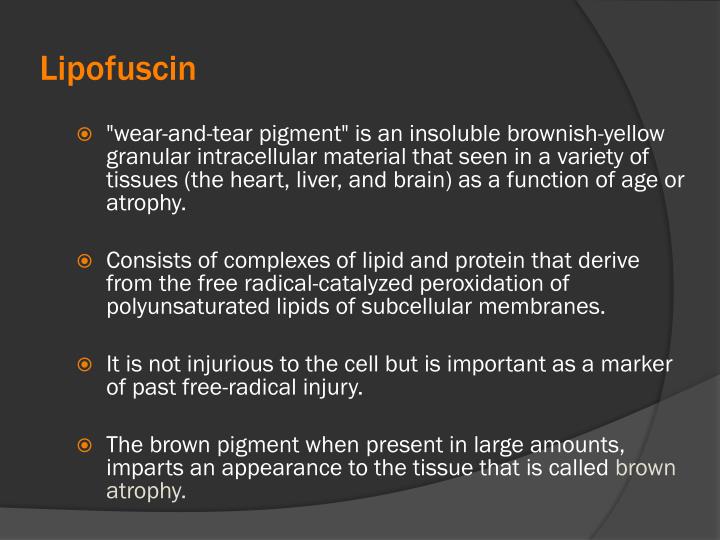 Lipofuscin

"wear-and-tear pigment" is an insoluble brownish-yellow granular intracellular material that seen in a variety of tissues (the heart, liver, and brain) as a function of age or atrophy.

Consists of complexes of lipid and protein that derive from the free radical-catalyzed peroxidation of polyunsaturated lipids of subcellular membranes.

It is not injurious to the cell but is important as a marker of past free-radical injury.

The brown pigment when present in large amounts, imparts an appearance to the tissue that is called brown atrophy.